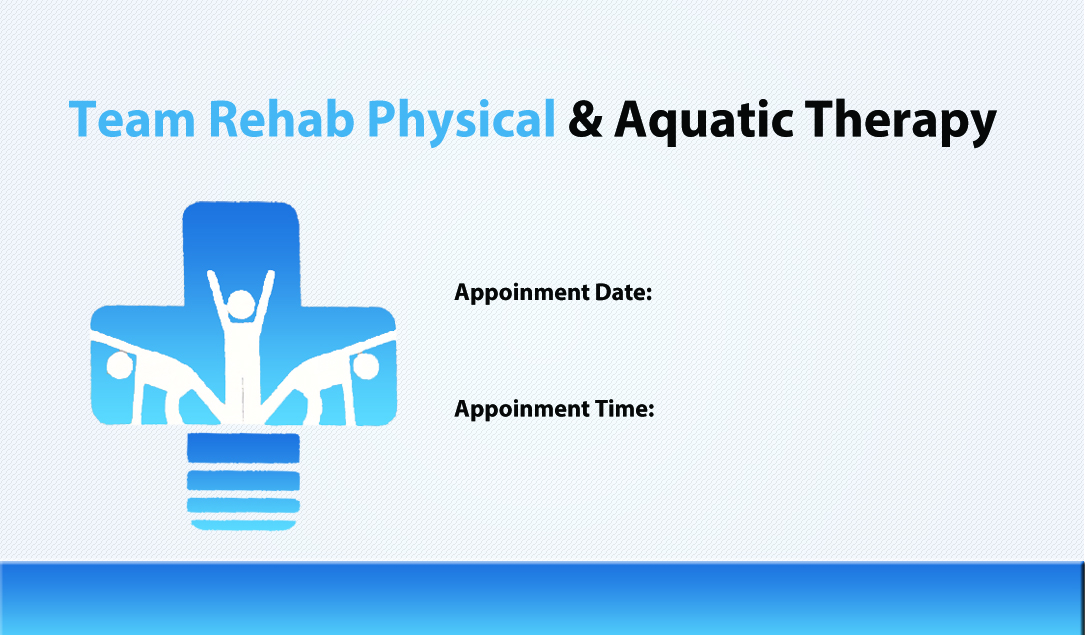 Team Rehab Physical & Aquatic Therapy

Appoinment Date:

Appoinment Time: